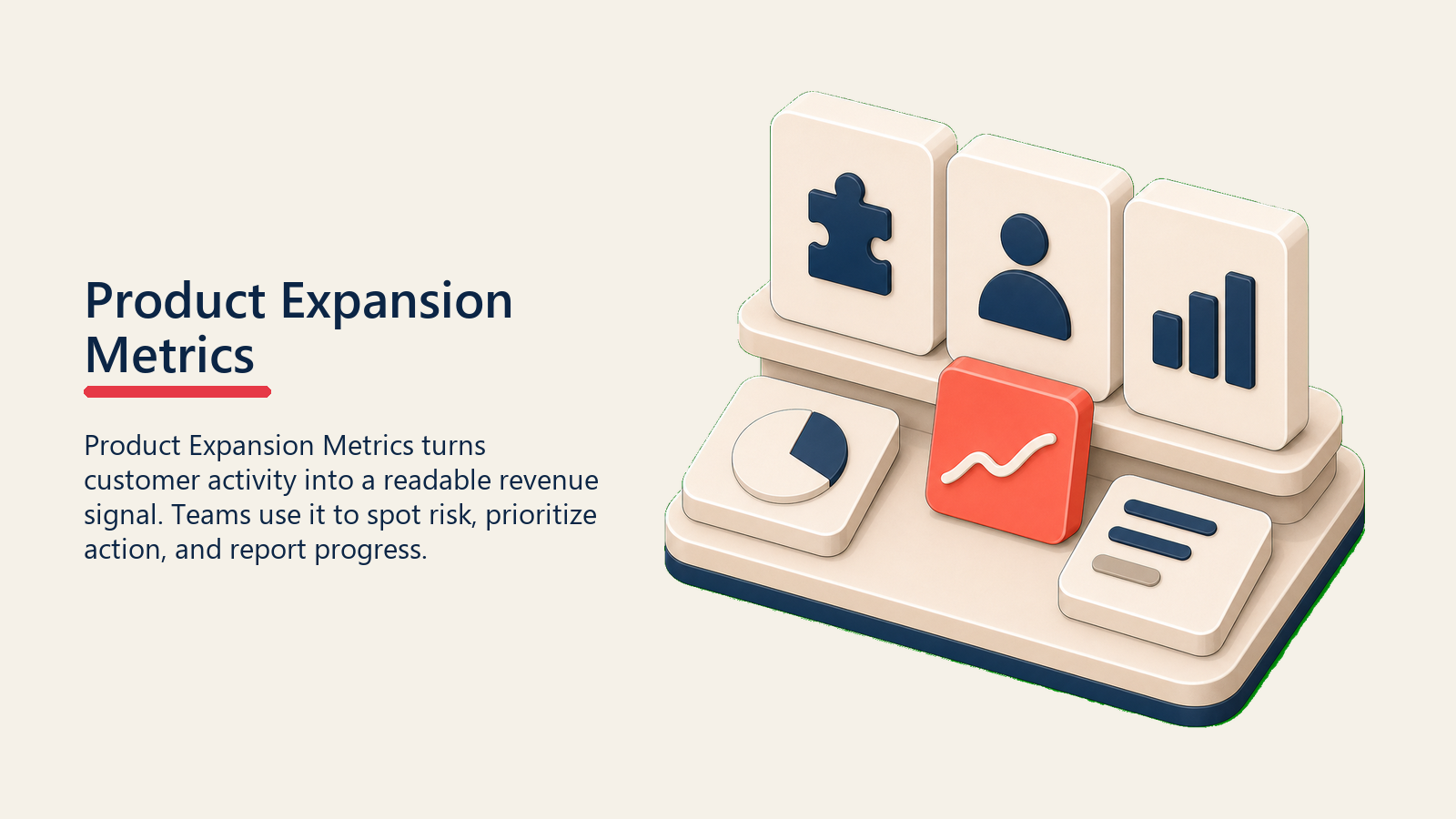 Product Expansion Metrics

Product Expansion Metrics turns customer activity into a readable revenue signal. Teams use it to spot risk, prioritize action, and report progress.